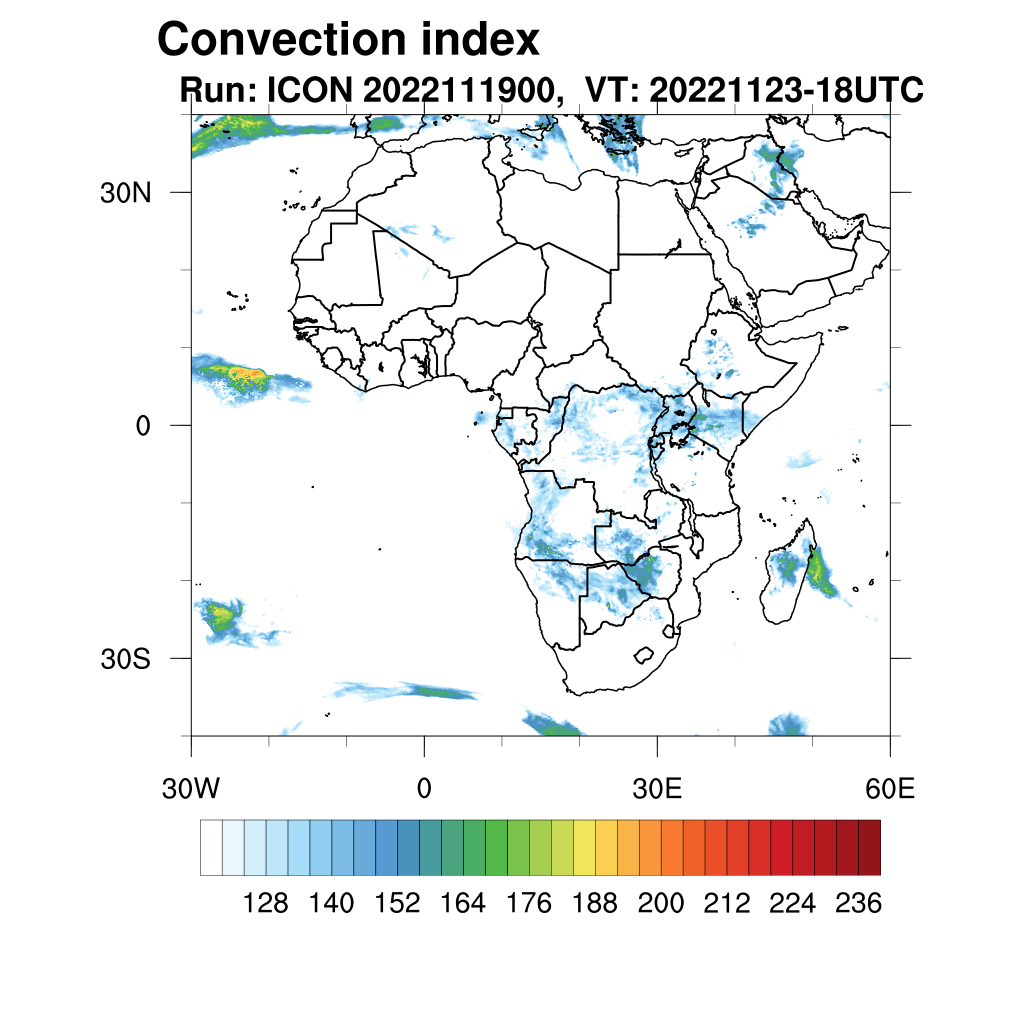 Convection index
Run: ICON 2022111900, VT: 20221123-18UTC

30N
0
30S

30W
0
30E
60E

128 140 152 164 176 188 200 212 224 236